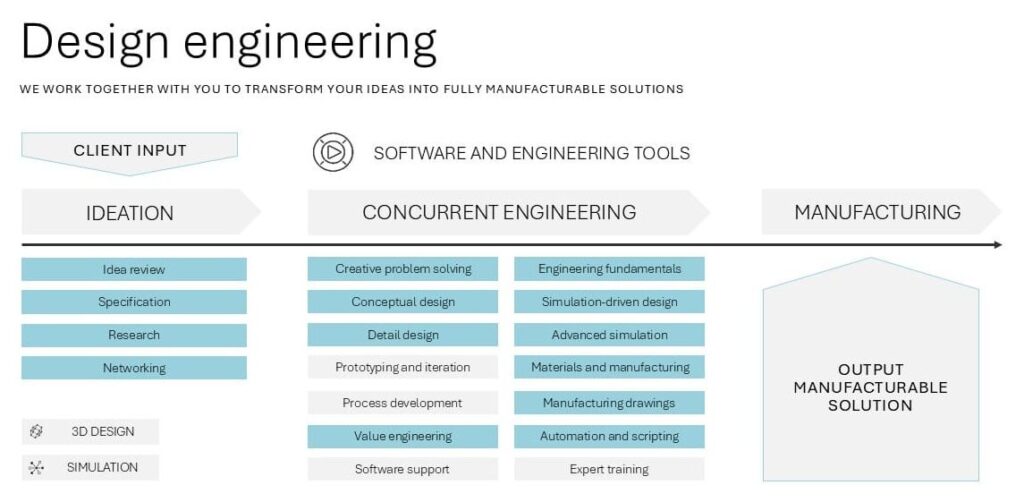 Design engineering

WE WORK TOGETHER WITH YOU TO TRANSFORM YOUR IDEAS INTO FULLY MANUFACTURABLE SOLUTIONS

CLIENT INPUT

SOFTWARE AND ENGINEERING TOOLS

IDEATION

CONCURRENT ENGINEERING

MANUFACTURING

Idea review

Specification

Research

Networking

3D DESIGN

SIMULATION

Creative problem solving

Conceptual design

Detail design

Prototyping and iteration

Process development

Value engineering

Software support

Engineering fundamentals

Simulation-driven design

Advanced simulation

Materials and manufacturing

Manufacturing drawings

Automation and scripting

Expert training

OUTPUT MANUFACTURABLE SOLUTION